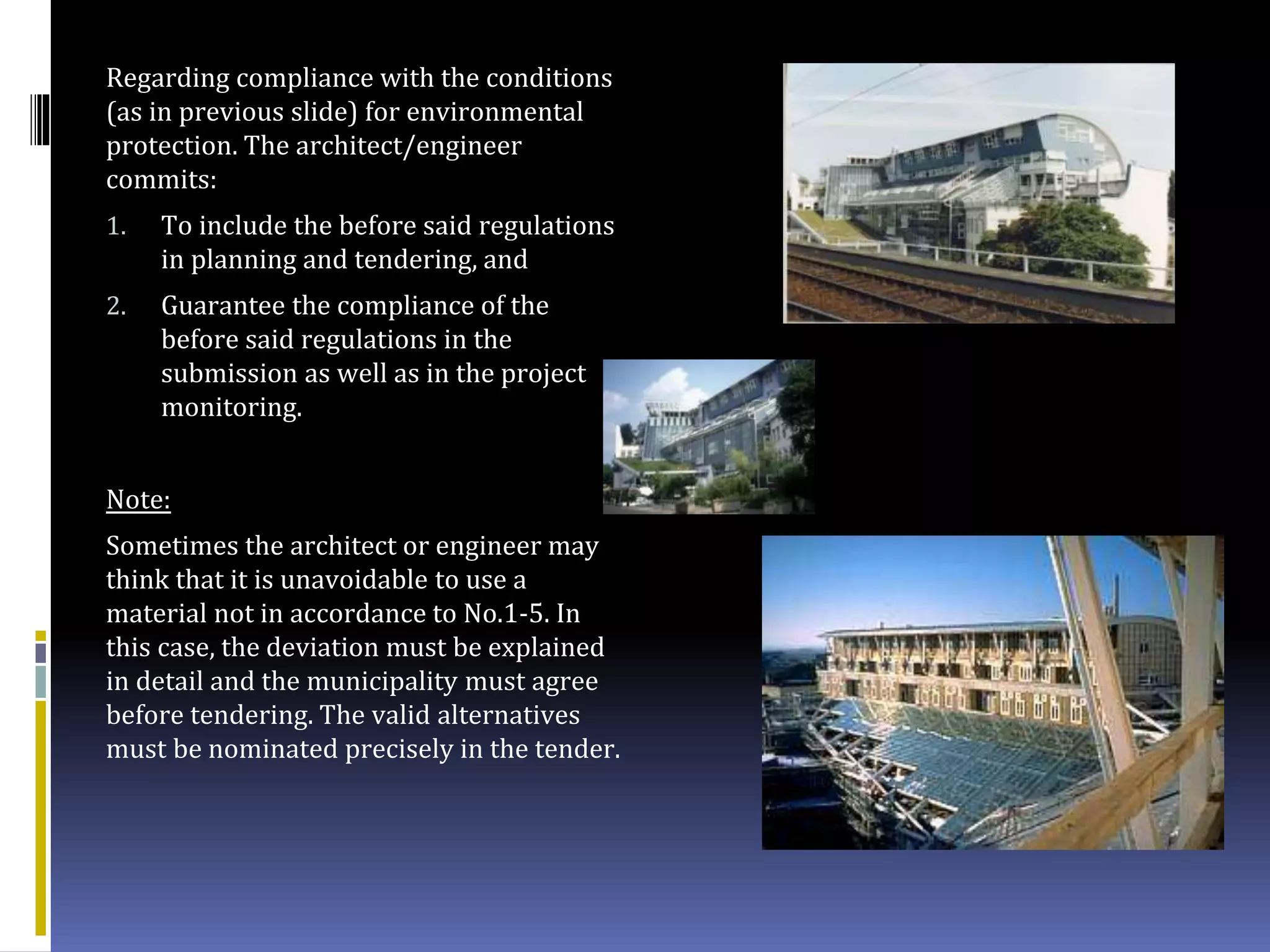 Regarding compliance with the conditions (as in previous slide) for environmental protection. The architect/engineer commits:

1. To include the before said regulations in planning and tendering, and

2. Guarantee the compliance of the before said regulations in the submission as well as in the project monitoring.

Note:

Sometimes the architect or engineer may think that it is unavoidable to use a material not in accordance to No.1-5. In this case, the deviation must be explained in detail and the municipality must agree before tendering. The valid alternatives must be nominated precisely in the tender.